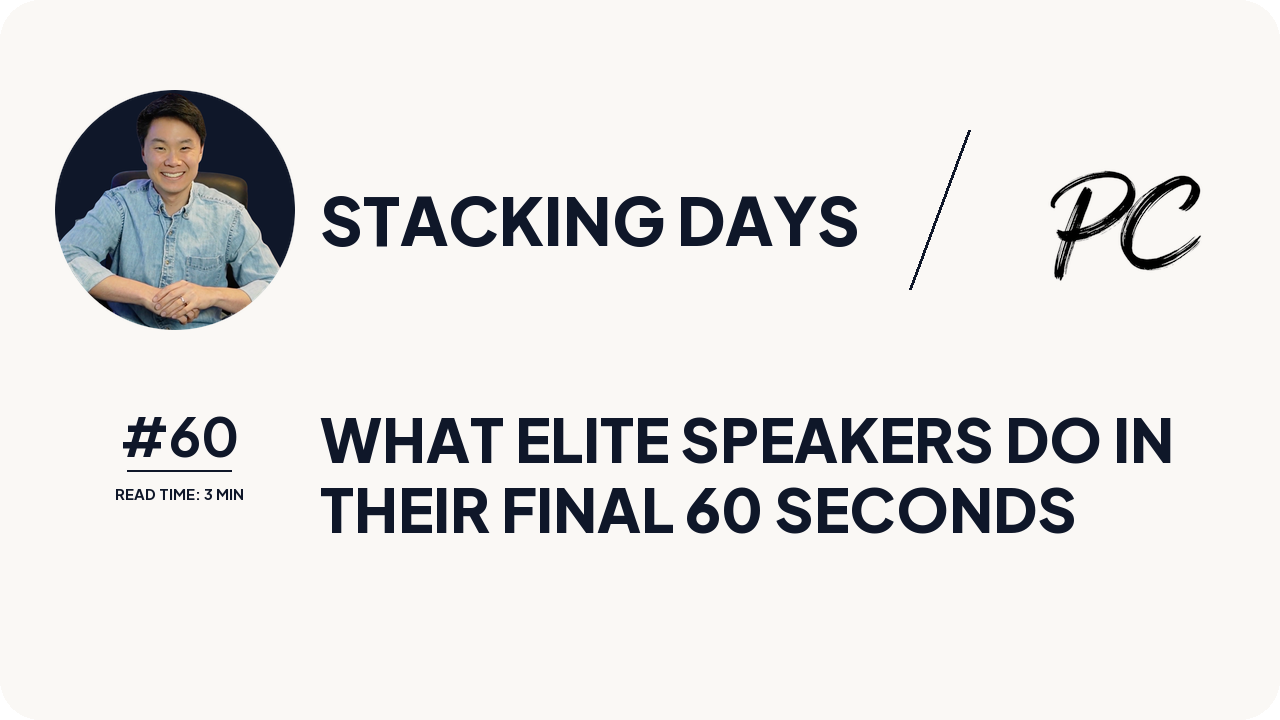 STACKING DAYS

PC

#60

READ TIME: 3 MIN

WHAT ELITE SPEAKERS DO IN THEIR FINAL 60 SECONDS